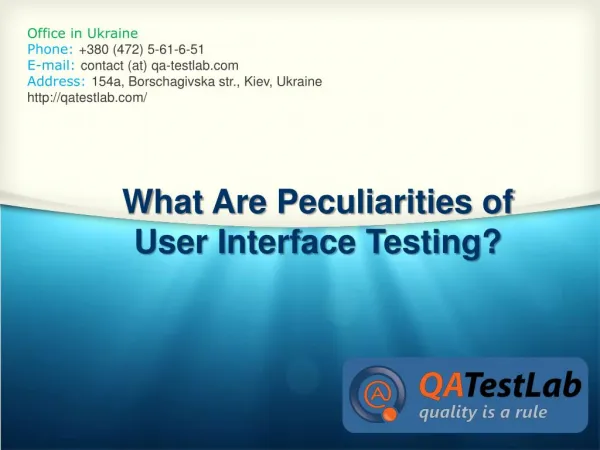 Office in Ukraine
Phone: +380 (472) 5-61-6-51
E-mail: contact (at) qa-testlab.com
Address: 154a, Borschagivska str., Kiev, Ukraine
http://qatestlab.com/

What Are Peculiarities of User Interface Testing?

QATestLab
quality is a rule